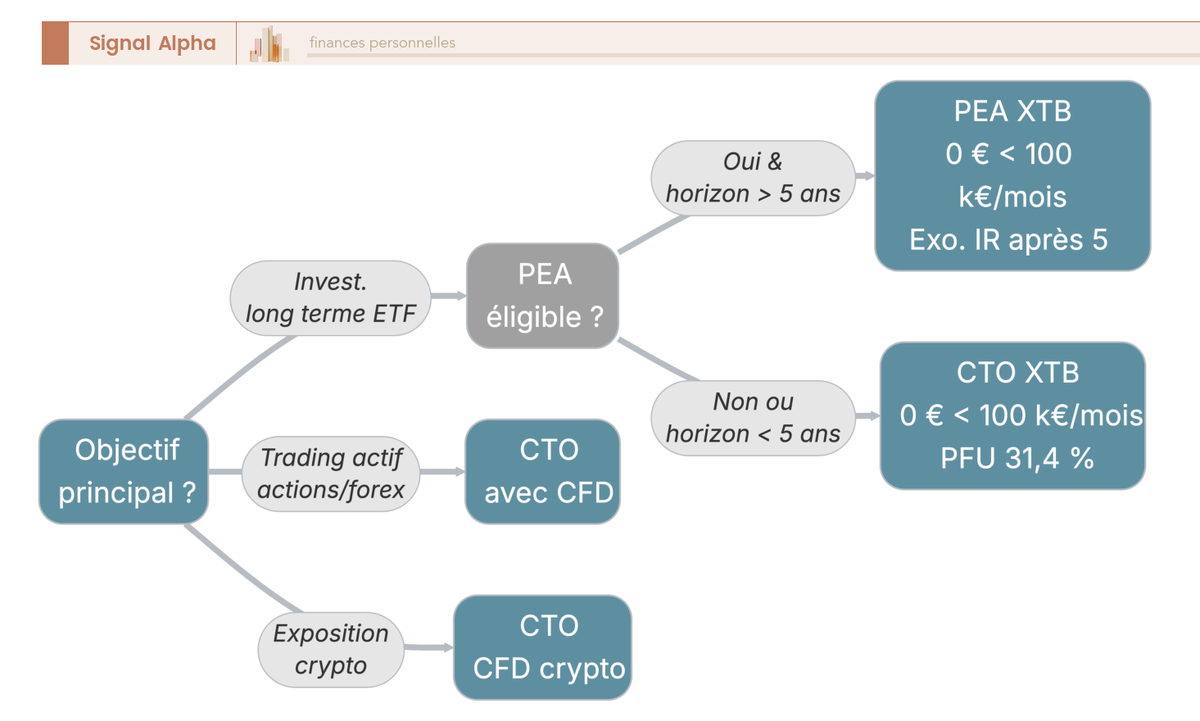 Signal Alpha

finances personnelles

Objectif principal ?

Invest. long terme ETF

PEA éligible ?

Oui & horizon > 5 ans

PEA XTB
0 € < 100 k€/mois
Exo. IR après 5

Non ou horizon < 5 ans

CTO XTB
0 € < 100 k€/mois
PFU 31,4 %

Trading actif actions/forex

CTO avec CFD

Exposition crypto

CTO CFD crypto